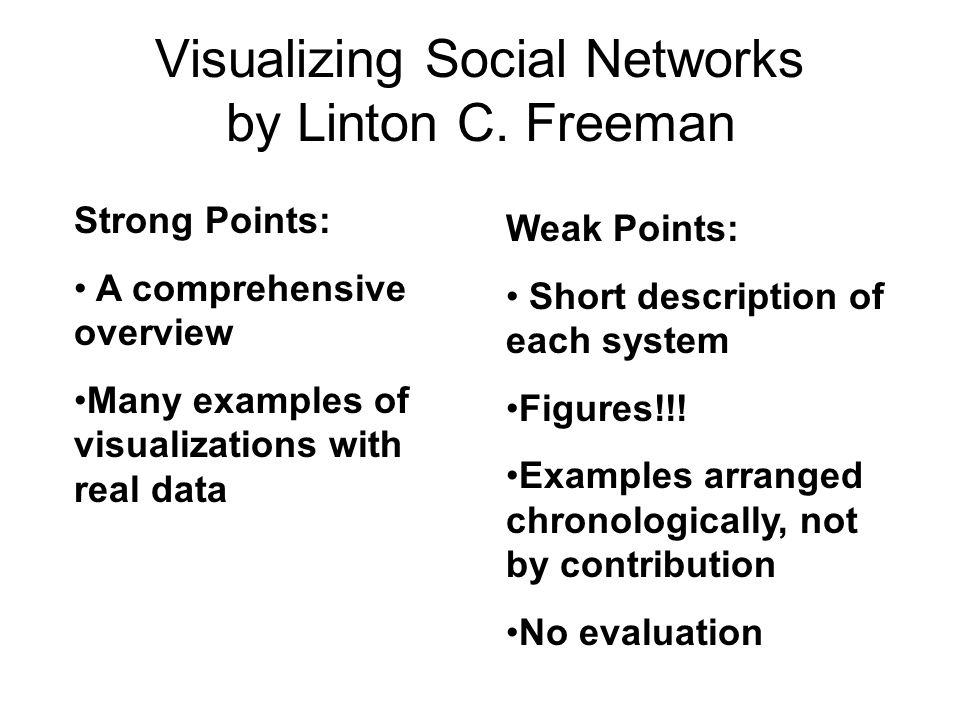 Visualizing Social Networks
by Linton C. Freeman

Strong Points:

• A comprehensive overview

•Many examples of visualizations with real data

Weak Points:

• Short description of each system

•Figures!!!

•Examples arranged chronologically, not by contribution

•No evaluation